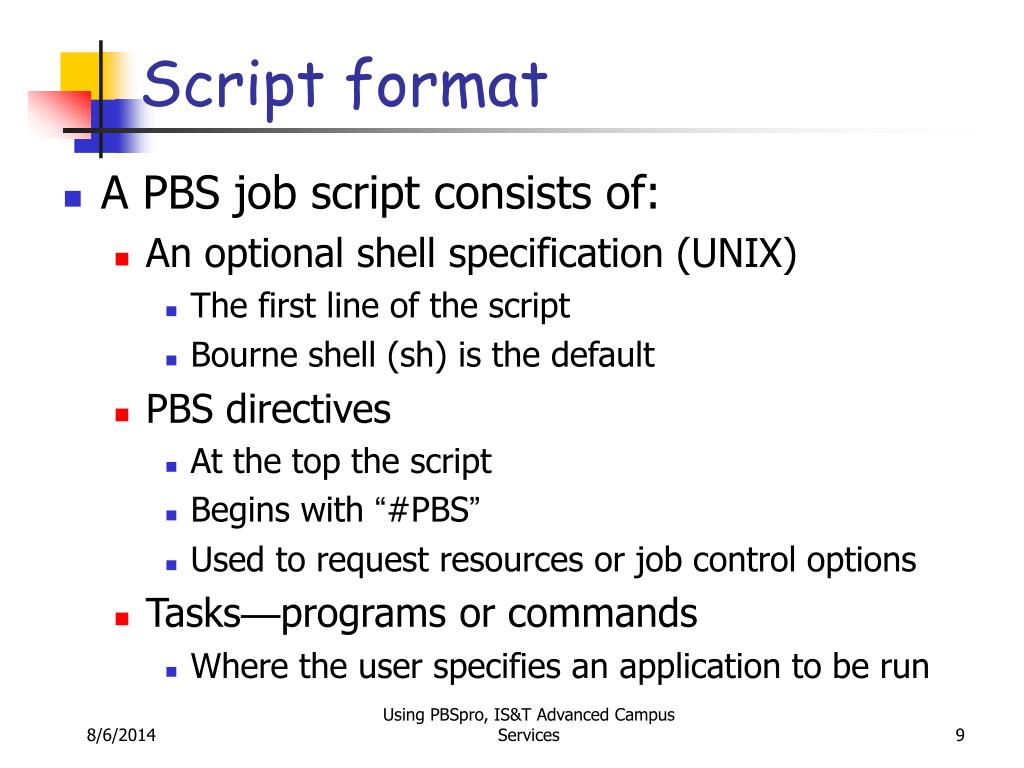 Script format

A PBS job script consists of:

An optional shell specification (UNIX)

The first line of the script

Bourne shell (sh) is the default

PBS directives

At the top the script

Begins with “#PBS”

Used to request resources or job control options

Tasks—programs or commands

Where the user specifies an application to be run

8/6/2014

Using PBSpro, IS&T Advanced Campus Services

9